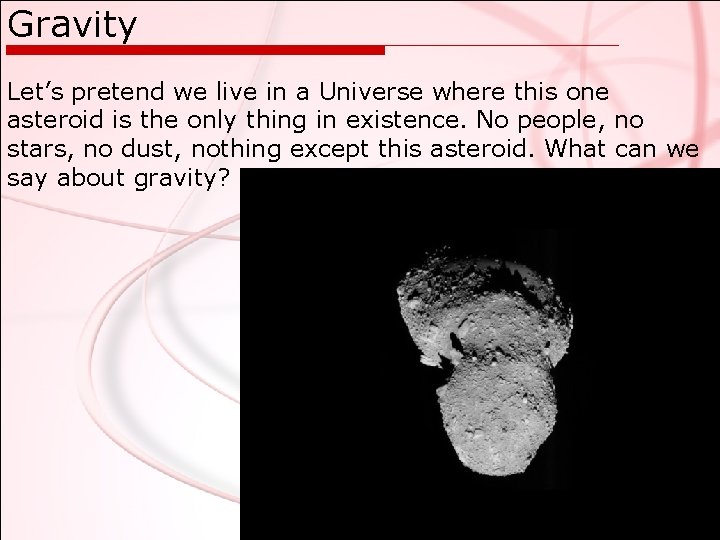 Gravity

Let’s pretend we live in a Universe where this one asteroid is the only thing in existence. No people, no stars, no dust, nothing except this asteroid. What can we say about gravity?